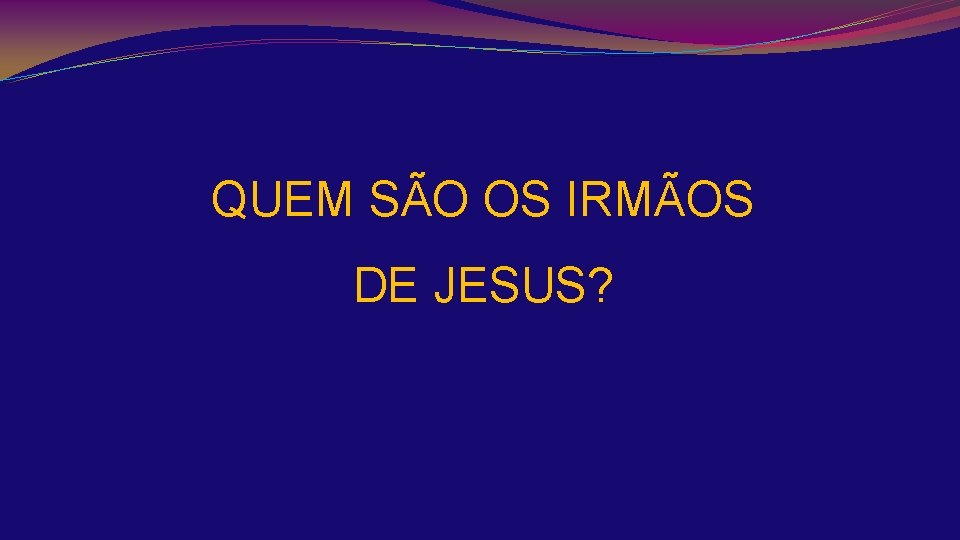 QUEM SÃO OS IRMÃOS

DE JESUS?